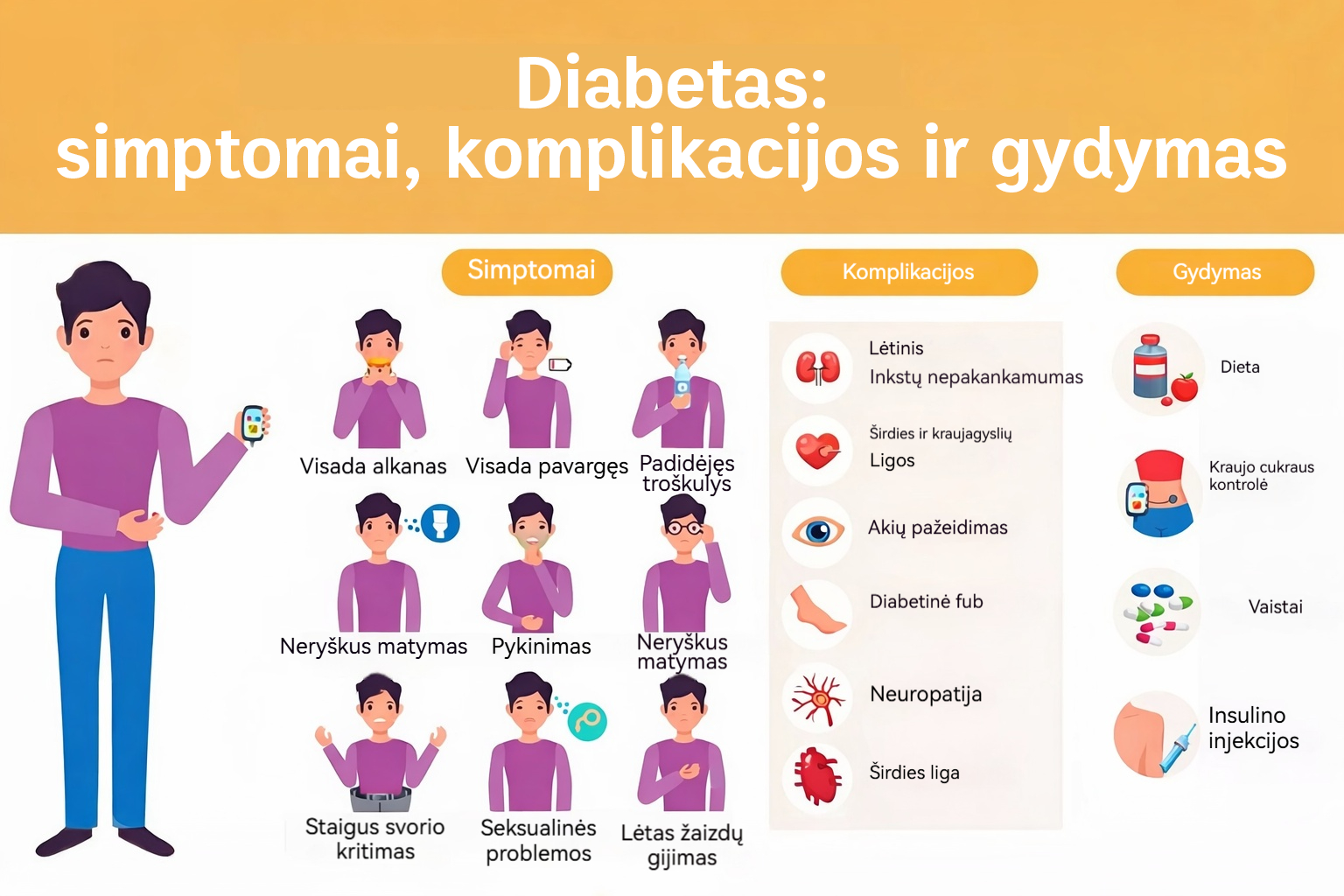 Diabetas:
simptomai, komplikacijos ir gydymas

Simptomai

Visada alkanas

Visada pavargęs

Padidėjęs troškulys

Neryškus matymas

Pykinimas

Neryškus matymas

Staigus svorio kritimas

Seksualinės problemos

Lėtas žaizdų gijimas

Komplikacijos

Lėtinis Inkstų nepakankamumas

Širdies ir kraujagyslių Ligos

Akių pažeidimas

Diabetinė fub

Neuropatija

Širdies liga

Gydymas

Dieta

Kraujo cukraus kontrolė

Vaistai

Insulino injekcijos